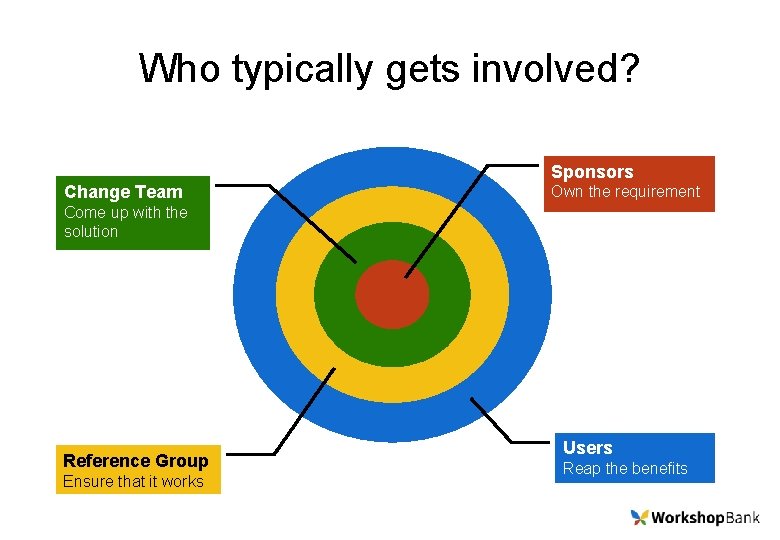 Who typically gets involved?

Change Team
Come up with the solution

Sponsors
Own the requirement

Reference Group
Ensure that it works

Users
Reap the benefits

WorkshopBank